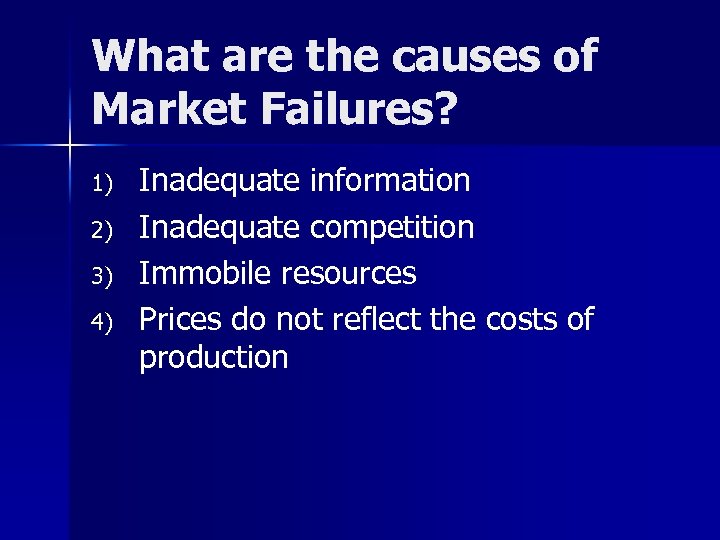 What are the causes of Market Failures?

1) Inadequate information
2) Inadequate competition
3) Immobile resources
4) Prices do not reflect the costs of production